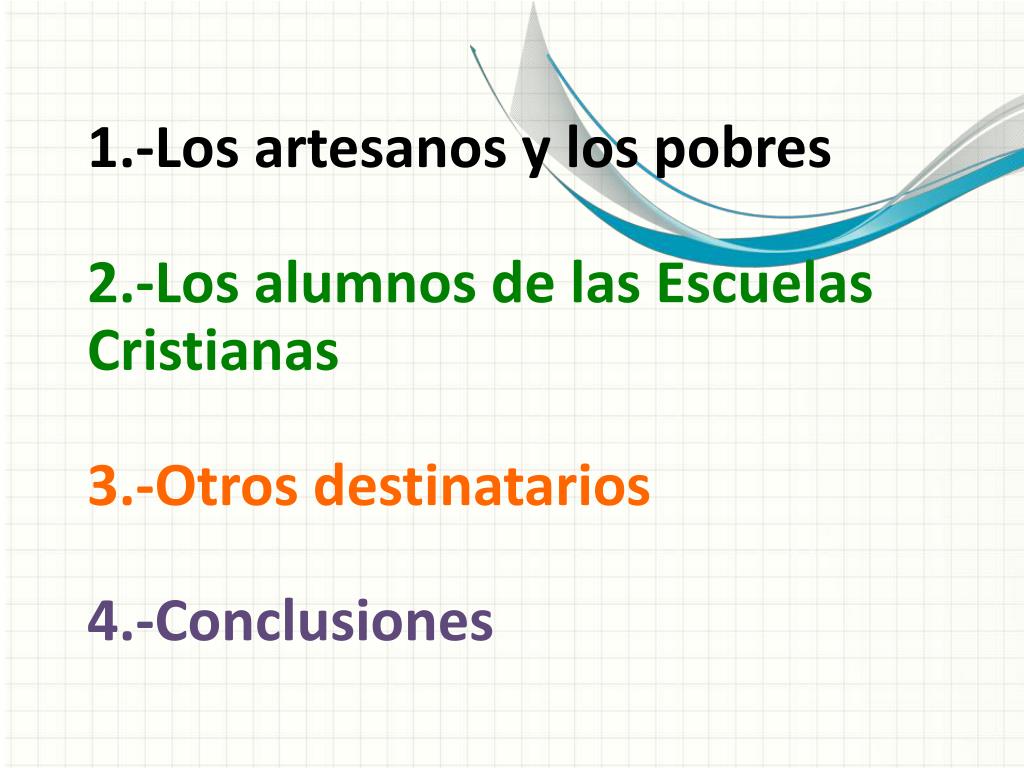 1.-Los artesanos y los pobres

2.-Los alumnos de las Escuelas Cristianas

3.-Otros destinatarios

4.-Conclusiones